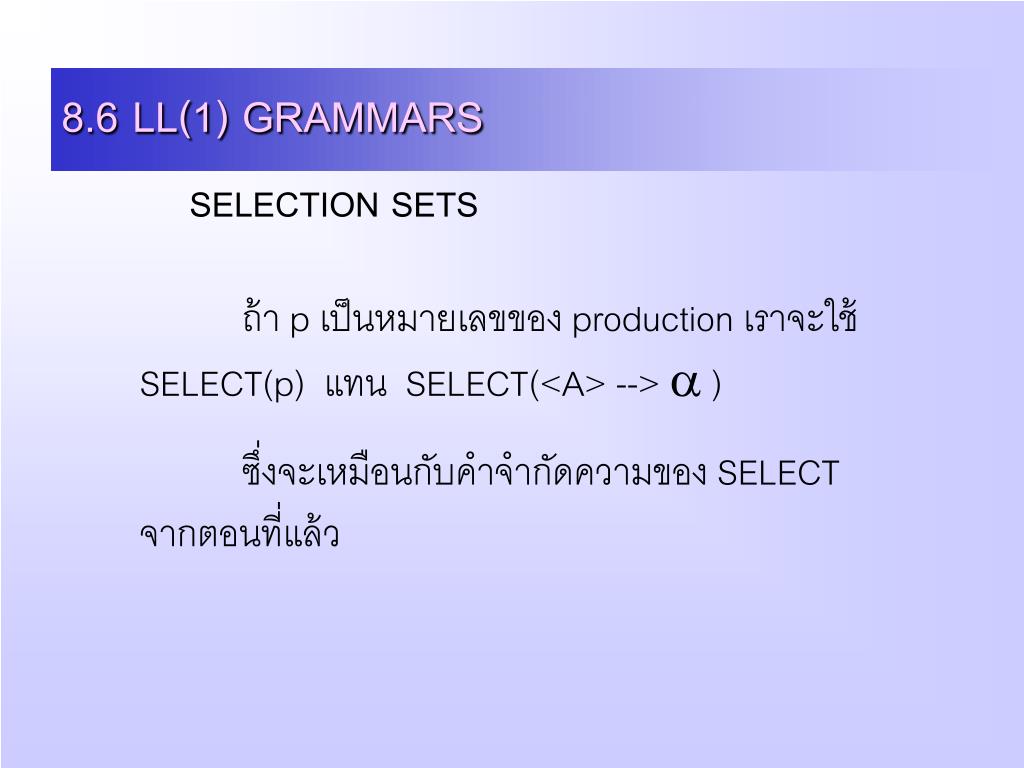 8.6 LL(1) GRAMMARS

SELECTION SETS

ถ้า p เป็นหมายเลขของ production เราจะใช้ SELECT(p) แทน SELECT(<A> --> $\alpha$ )

ซึ่งจะเหมือนกับคำจำกัดความของ SELECT จากตอนที่แล้ว